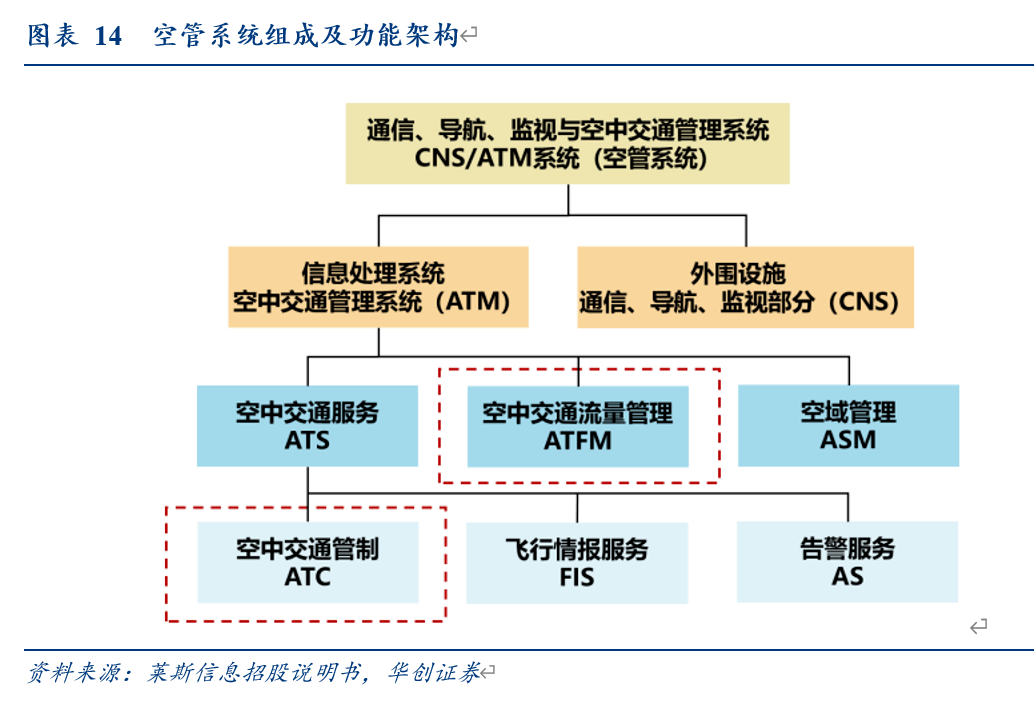 图表 14 空管系统组成及功能架构

通信、导航、监视与空中交通管理系统
CNS/ATM系统（空管系统）

信息处理系统
空中交通管理系统（ATM）

外围设施
通信、导航、监视部分（CNS）

空中交通服务
ATS

空中交通流量管理
ATFM

空域管理
ASM

空中交通管制
ATC

飞行情报服务
FIS

告警服务
AS

资料来源：莱斯信息招股说明书，华创证券